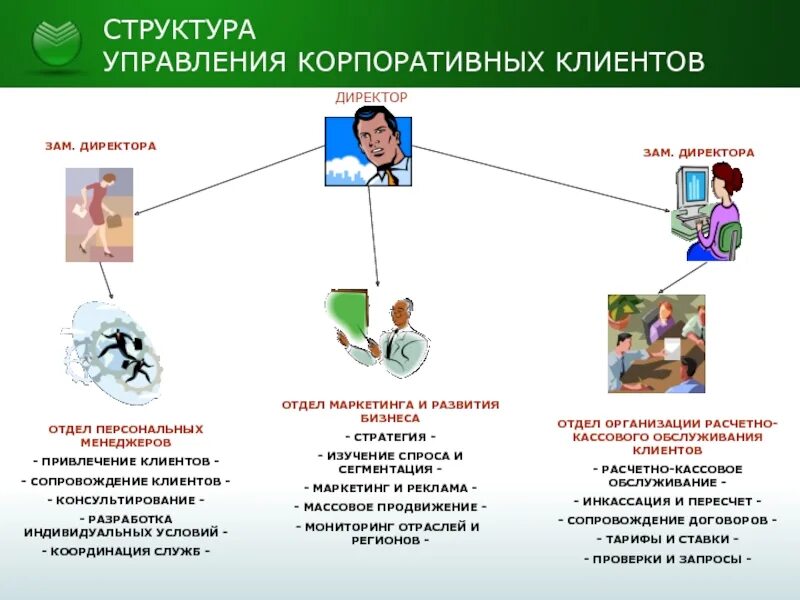 СТРУКТУРА
УПРАВЛЕНИЯ КОРПОРАТИВНЫХ КЛИЕНТОВ

ДИРЕКТОР

ЗАМ. ДИРЕКТОРА

ЗАМ. ДИРЕКТОРА

ОТДЕЛ ПЕРСОНАЛЬНЫХ МЕНЕДЖЕРОВ
- ПРИВЛЕЧЕНИЕ КЛИЕНТОВ -
- СОПРОВОЖДЕНИЕ КЛИЕНТОВ -
- КОНСУЛЬТИРОВАНИЕ -
- РАЗРАБОТКА ИНДИВИДУАЛЬНЫХ УСЛОВИЙ -
- КООРДИНАЦИЯ СЛУЖБ -

ОТДЕЛ МАРКЕТИНГА И РАЗВИТИЯ БИЗНЕСА
- СТРАТЕГИЯ -
- ИЗУЧЕНИЕ СПРОСА И СЕГМЕНТАЦИЯ -
- МАРКЕТИНГ И РЕКЛАМА -
- МАССОВОЕ ПРОДВИЖЕНИЕ -
- МОНИТОРИНГ ОТРАСЛЕЙ И РЕГИОНОВ -

ОТДЕЛ ОРГАНИЗАЦИИ РАСЧЕТНО-КАССОВОГО ОБСЛУЖИВАНИЯ КЛИЕНТОВ
- РАСЧЕТНО-КАССОВОЕ ОБСЛУЖИВАНИЕ -
- ИНКАССАЦИЯ И ПЕРЕСЧЕТ -
- СОПРОВОЖДЕНИЕ ДОГОВОРОВ -
- ТАРИФЫ И СТАВКИ -
- ПРОВЕРКИ И ЗАПРОСЫ -